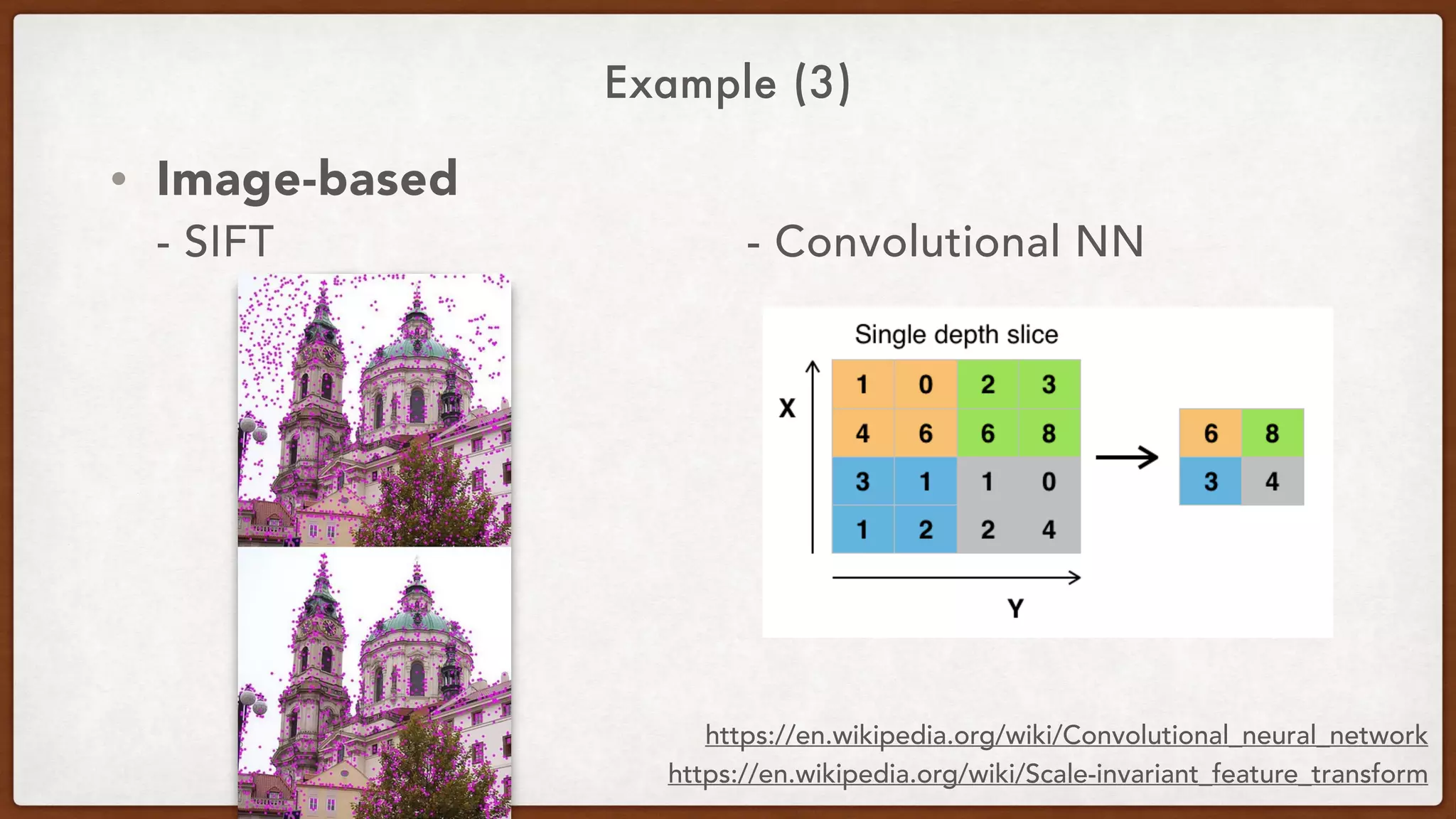 Example (3)

• Image-based
- SIFT

- Convolutional NN

Single depth slice

X

| 1 | 0 | 2 | 3 |
|---|---|---|---|
| 4 | 6 | 6 | 8 |
| 3 | 1 | 1 | 0 |
| 1 | 2 | 2 | 4 |

| 6 | 8 |
|---|---|
| 3 | 4 |

Y

https://en.wikipedia.org/wiki/Convolutional_neural_network
https://en.wikipedia.org/wiki/Scale-invariant_feature_transform